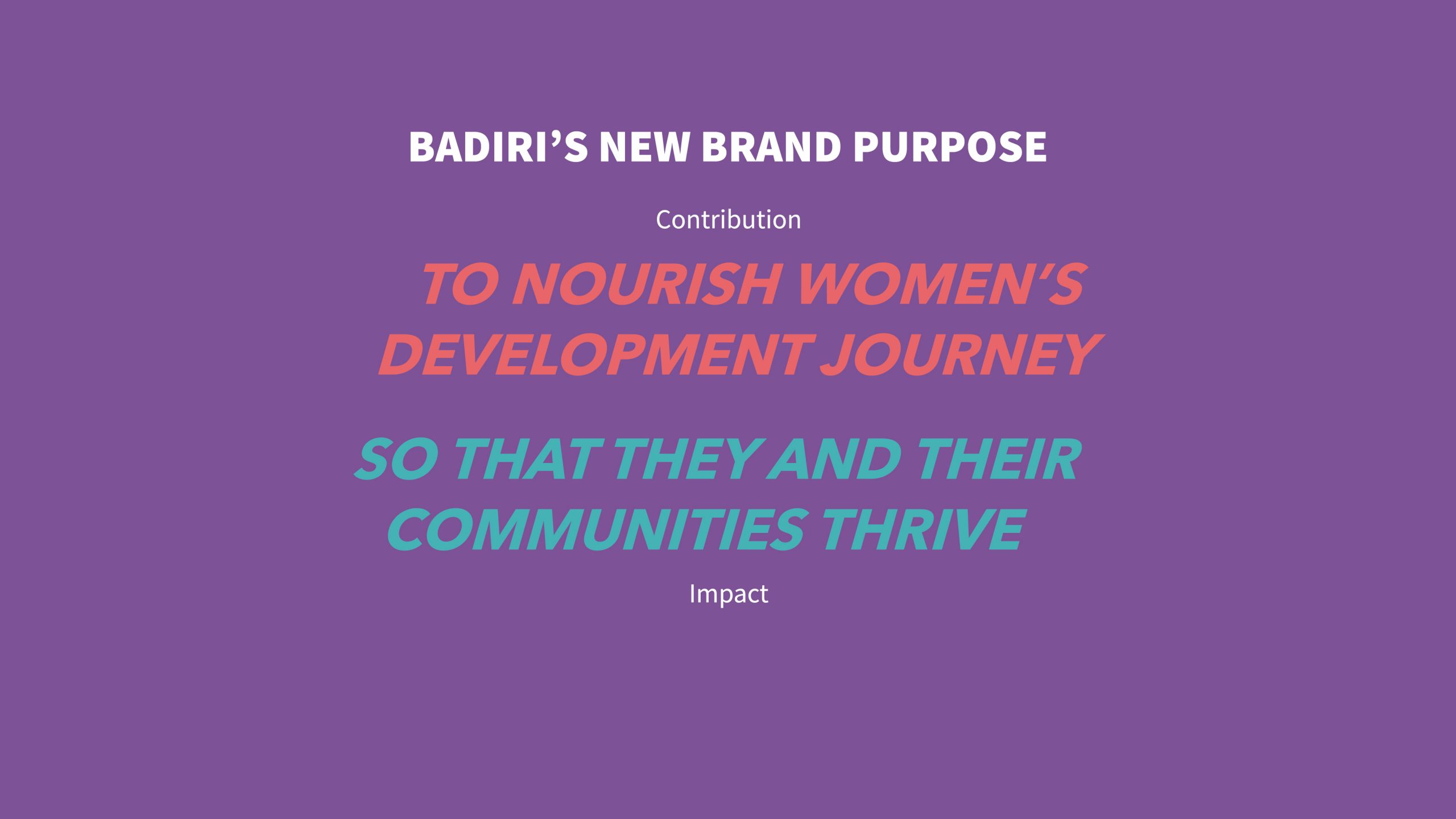 BADIRI’S NEW BRAND PURPOSE

Contribution

TO NOURISH WOMEN’S DEVELOPMENT JOURNEY

SO THAT THEY AND THEIR COMMUNITIES THRIVE

Impact